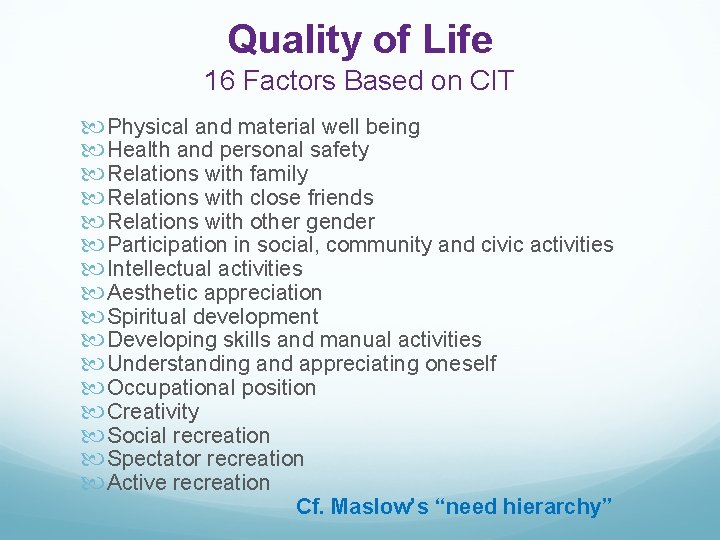 Quality of Life
16 Factors Based on CIT

Physical and material well being
Health and personal safety
Relations with family
Relations with close friends
Relations with other gender
Participation in social, community and civic activities
Intellectual activities
Aesthetic appreciation
Spiritual development
Developing skills and manual activities
Understanding and appreciating oneself
Occupational position
Creativity
Social recreation
Spectator recreation
Active recreation

Cf. Maslow's "need hierarchy"